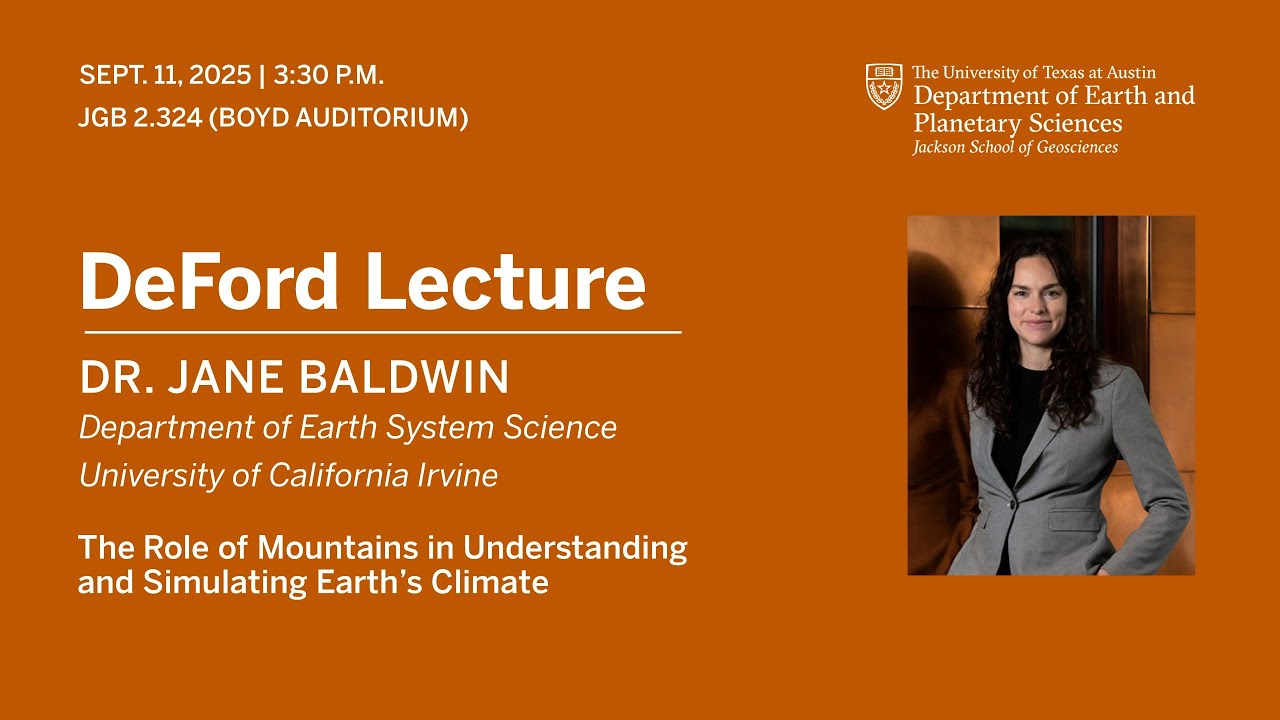 SEPT. 11, 2025 | 3:30 P.M.
JGB 2.324 (BOYD AUDITORIUM)

The University of Texas at Austin
Department of Earth and Planetary Sciences
Jackson School of Geosciences

DeFord Lecture

DR. JANE BALDWIN
Department of Earth System Science
University of California Irvine

The Role of Mountains in Understanding and Simulating Earth's Climate